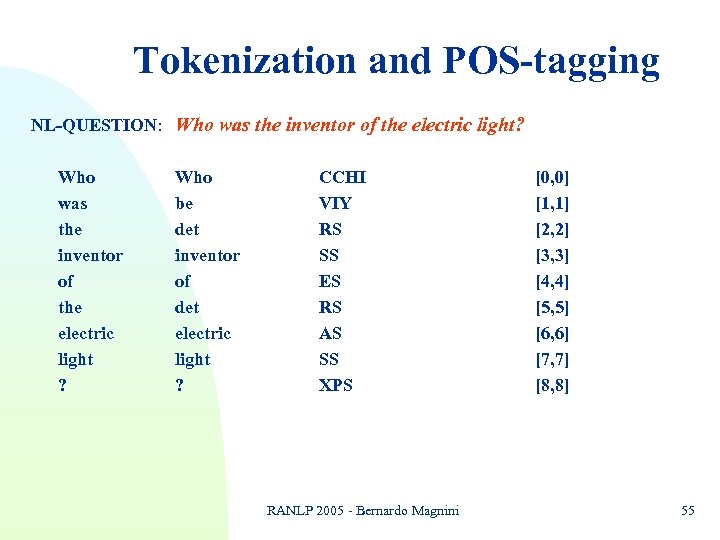 Tokenization and POS-tagging

NL-QUESTION: Who was the inventor of the electric light?

| Who | Who | CCHI | [0,0] |
|---|---|---|---|
| was | be | VIY | [1,1] |
| the | det | RS | [2,2] |
| inventor | inventor | SS | [3,3] |
| of | of | ES | [4,4] |
| the | det | RS | [5,5] |
| electric | electric | AS | [6,6] |
| light | light | SS | [7,7] |
| ? | ? | XPS | [8,8] |

RANLP 2005 - Bernardo Magnini

55